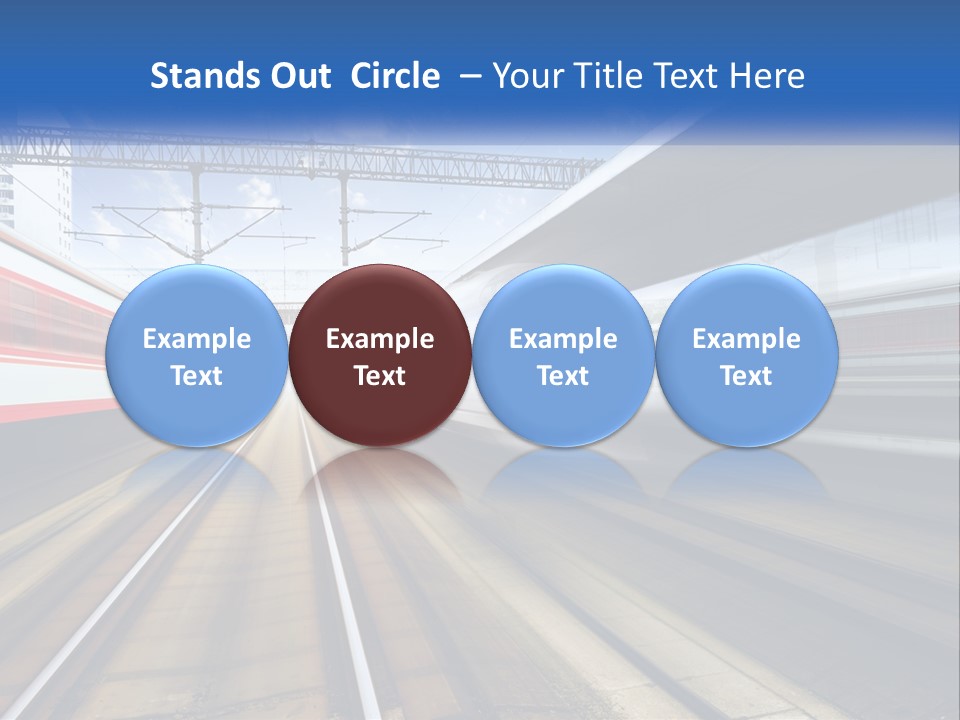 Stands Out Circle – Your Title Text Here

Example Text

Example Text

Example Text

Example Text